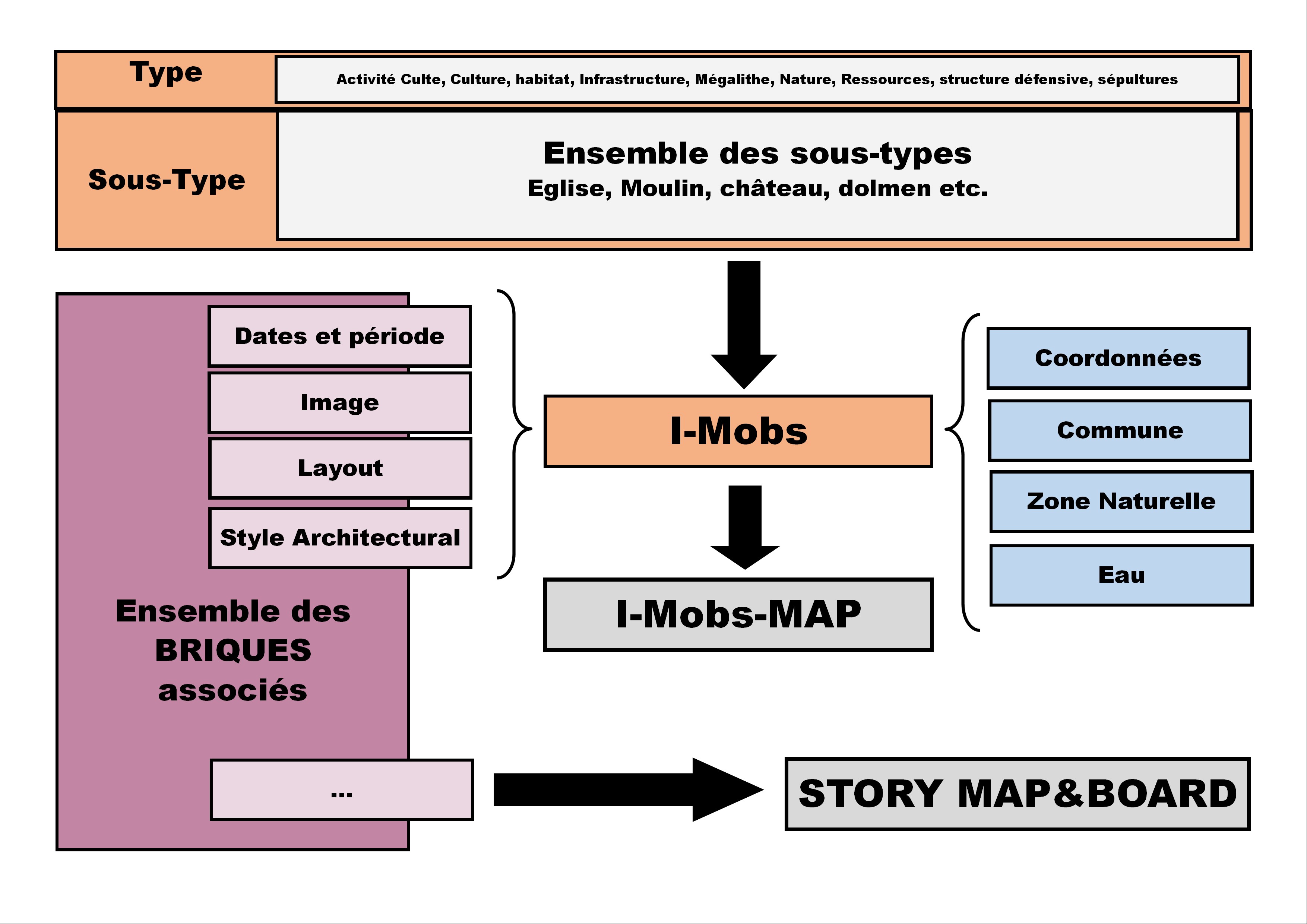 Type

Activité Culte, Culture, habitat, Infrastructure, Mégalithe, Nature, Ressources, structure défensive, sépultures

Sous-Type

Ensemble des sous-types
Eglise, Moulin, château, dolmen etc.

Dates et période

Image

Layout

Style Architectural

Ensemble des BRIQUES associés

...

I-Mobs

I-Mobs-MAP

Coordonnées

Commune

Zone Naturelle

Eau

STORY MAP&BOARD